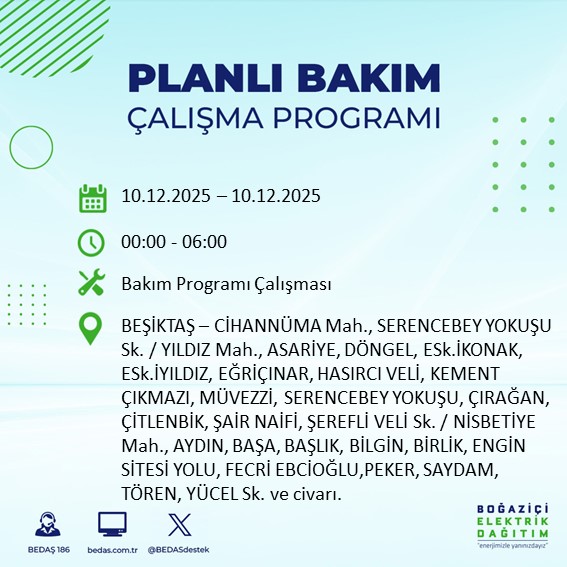 PLANLI BAKIM
ÇALIŞMA PROGRAMI

10.12.2025 – 10.12.2025

00:00 - 06:00

Bakım Programı Çalışması

BEŞİKTAŞ – CİHANNÜMA Mah., SERENCEBEY YOKUŞU Sk. / YILDIZ Mah., ASARİYE, DÖNGEL, ESk.İKONAK, ESk.İYILDIZ, EĞRİÇINAR, HASIRCI VELİ, KEMENT ÇIKMAZI, MÜVEZZİ, SERENCEBEY YOKUŞU, ÇIRAĞAN, ÇİTLENBİK, ŞAİR NAİFİ, ŞEREFLİ VELİ Sk. / NİSBETİYE Mah., AYDIN, BAŞA, BAŞLIK, BİLGİN, BİRLİK, ENGİN SİTESİ YOLU, FECRİ EBCİOĞLU,PEKER, SAYDAM, TÖREN, YÜCEL Sk. ve civarı.

BEDAŞ 186
bedas.com.tr
@BEDASdestek

BOĞAZİÇİ
ELEKTRİK
DAĞITIM
"enerjimizle yanınızdayız"